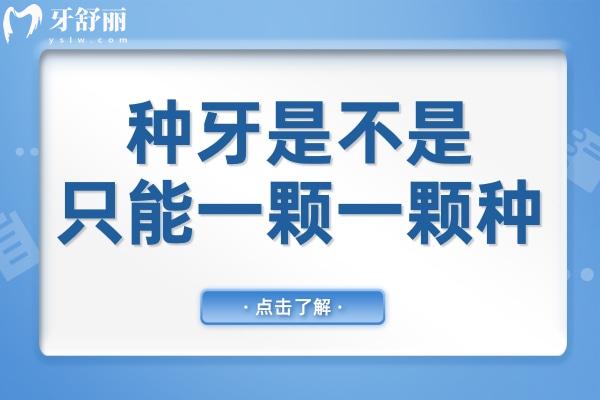 牙舒丽
yslw.com

种牙是不是
只能一颗一颗种

· 点击了解 ·